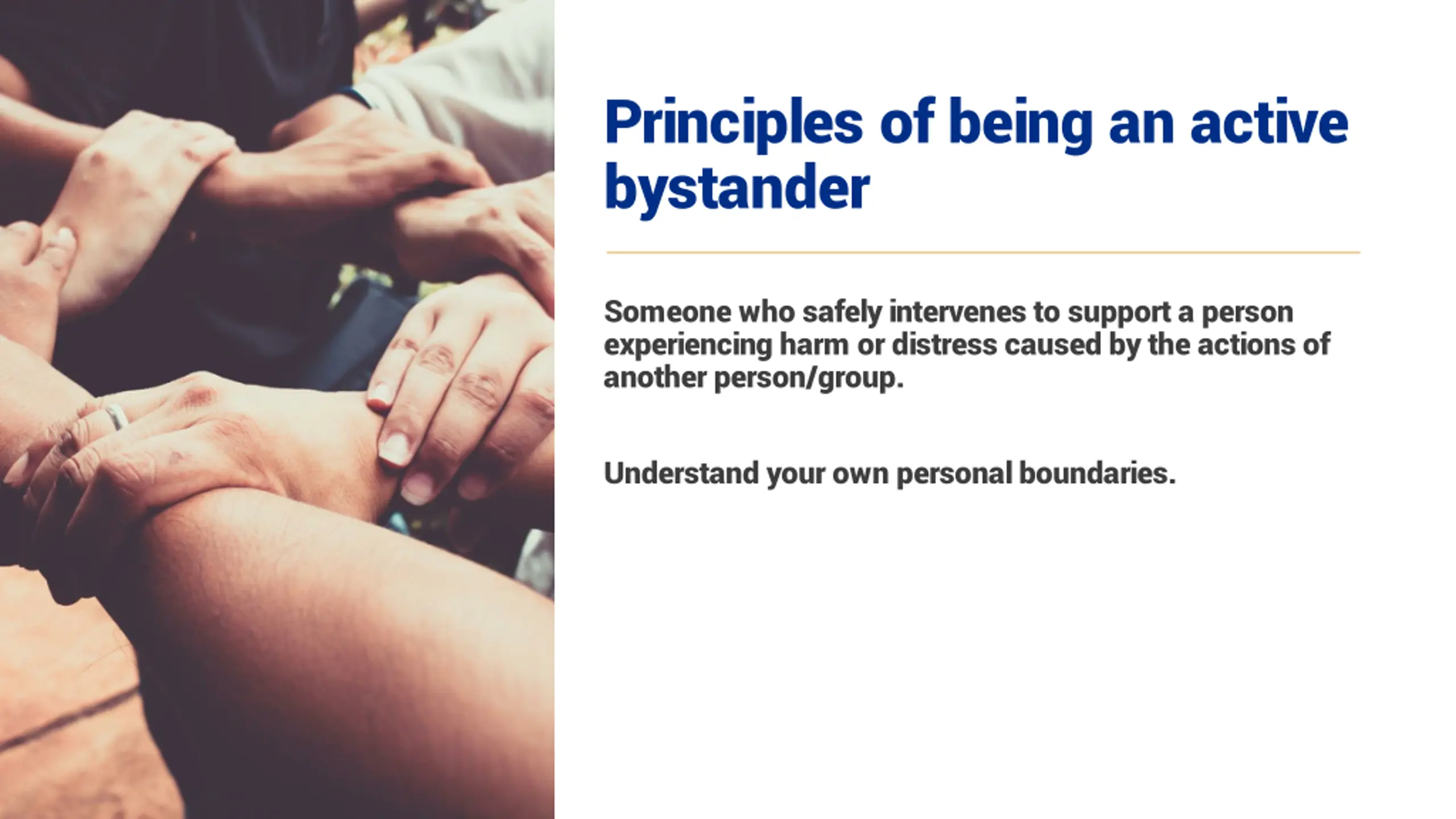 Principles of being an active bystander

Someone who safely intervenes to support a person experiencing harm or distress caused by the actions of another person/group.

Understand your own personal boundaries.